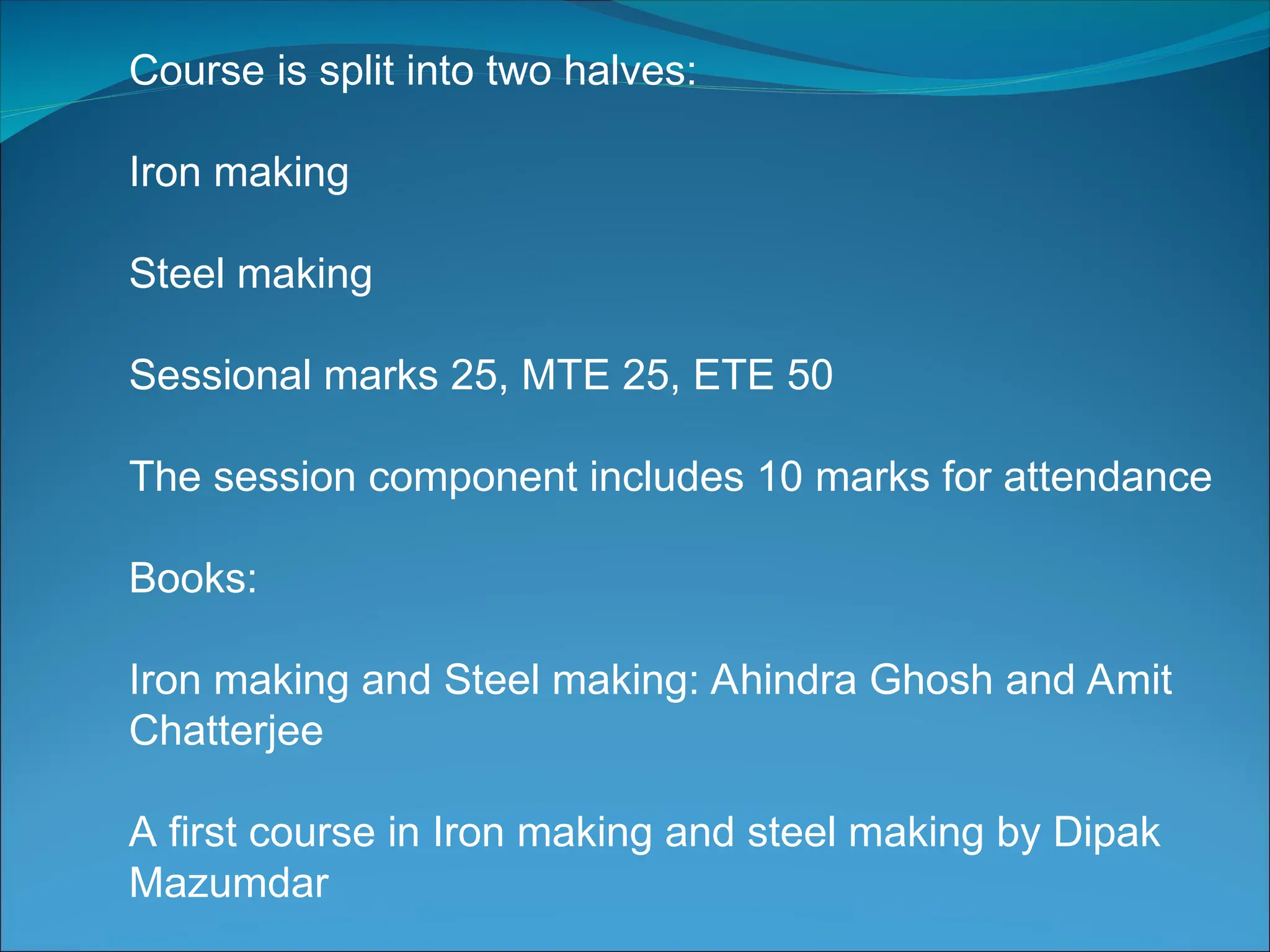 Course is split into two halves:

Iron making

Steel making

Sessional marks 25, MTE 25, ETE 50

The session component includes 10 marks for attendance

Books:

Iron making and Steel making: Ahindra Ghosh and Amit Chatterjee

A first course in Iron making and steel making by Dipak Mazumdar